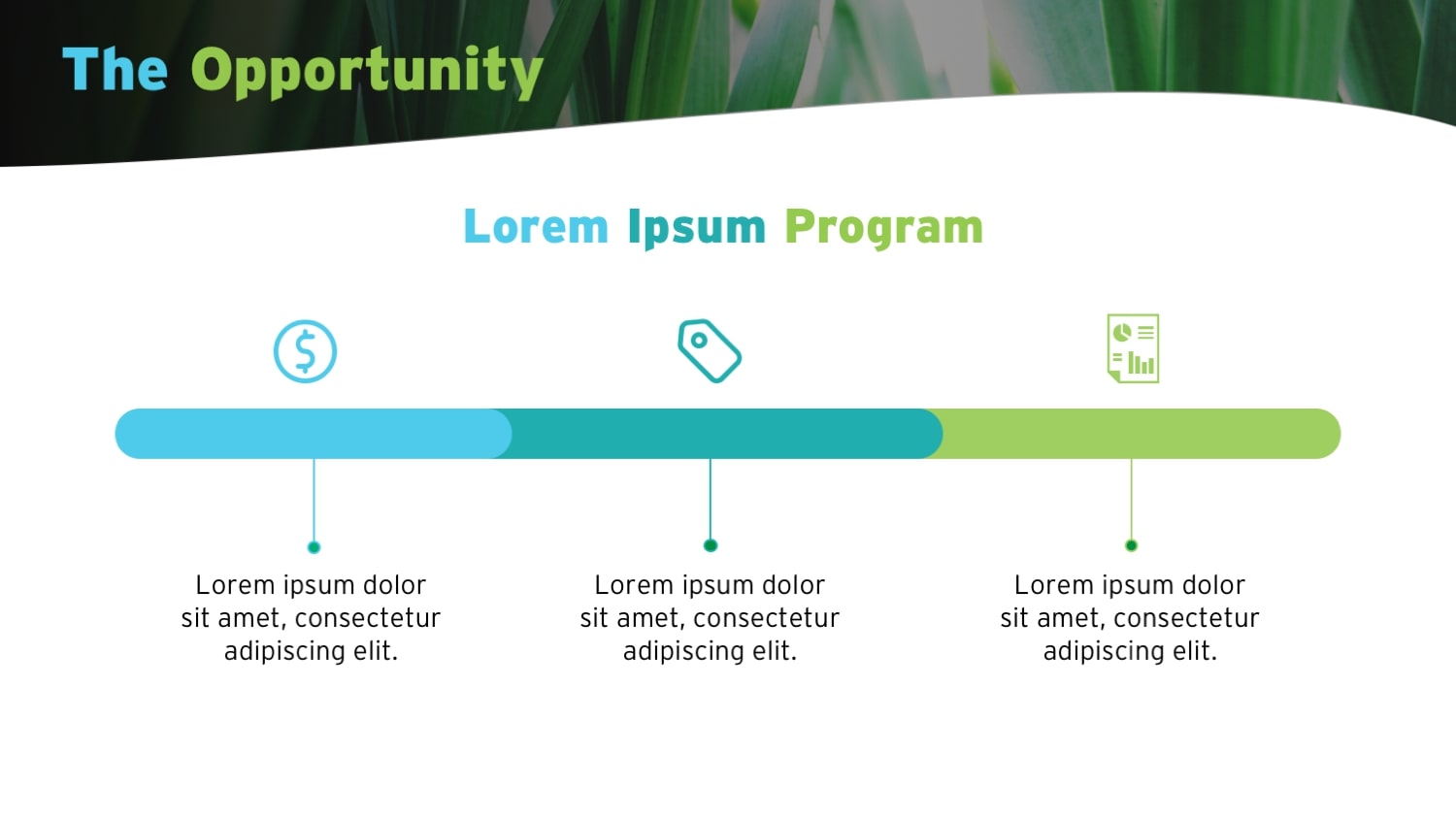 The Opportunity

Lorem Ipsum Program

Lorem ipsum dolor sit amet, consectetur adipiscing elit.

Lorem ipsum dolor sit amet, consectetur adipiscing elit.

Lorem ipsum dolor sit amet, consectetur adipiscing elit.